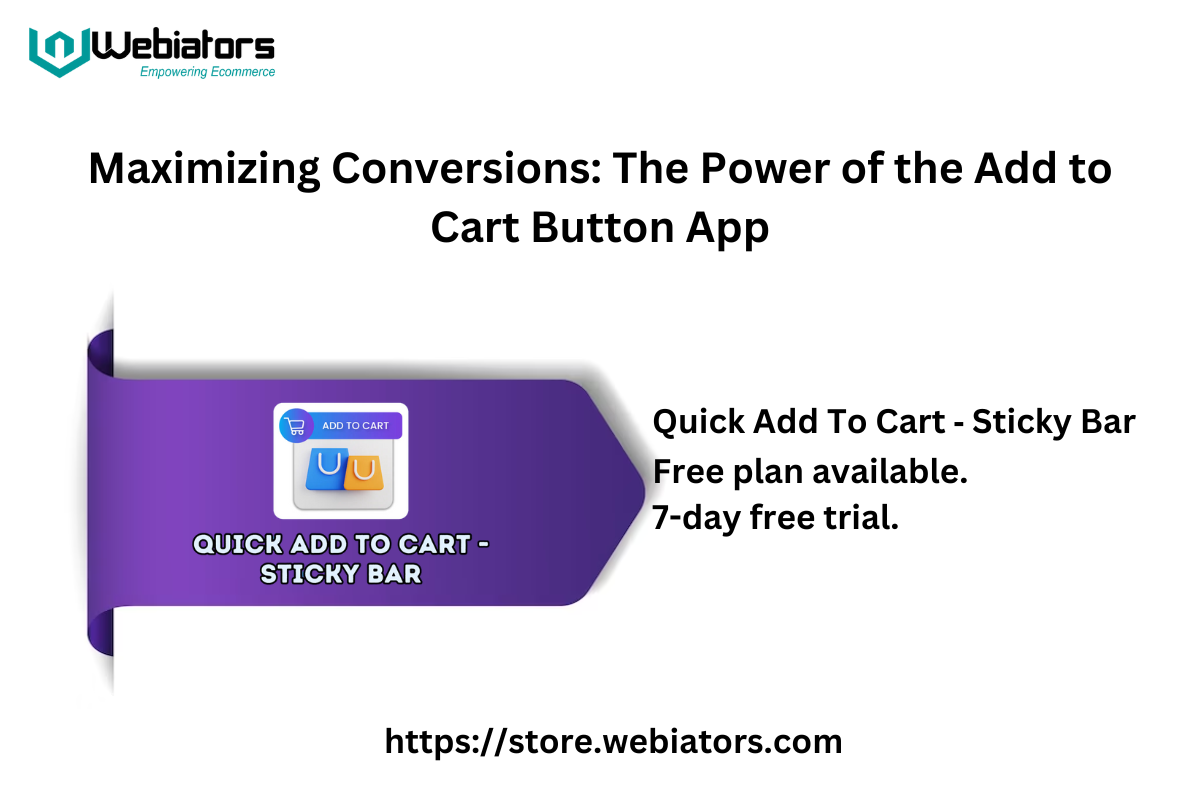 Webiators
Empowering Ecommerce

Maximizing Conversions: The Power of the Add to Cart Button App

ADD TO CART

QUICK ADD TO CART - STICKY BAR

Quick Add To Cart - Sticky Bar
Free plan available.
7-day free trial.

https://store.webiators.com